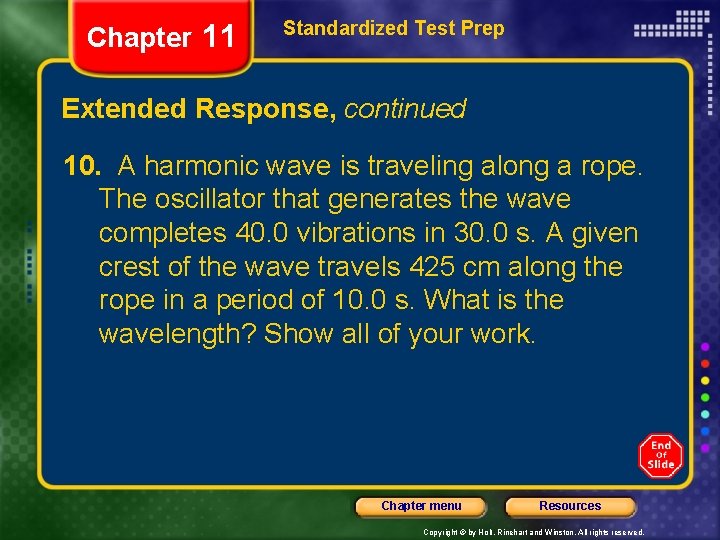 Chapter 11

Standardized Test Prep

Extended Response, continued

10. A harmonic wave is traveling along a rope. The oscillator that generates the wave completes 40.0 vibrations in 30.0 s. A given crest of the wave travels 425 cm along the rope in a period of 10.0 s. What is the wavelength? Show all of your work.

End Of Slide

Chapter menu

Resources

Copyright © by Holt, Rinehart and Winston. All rights reserved.